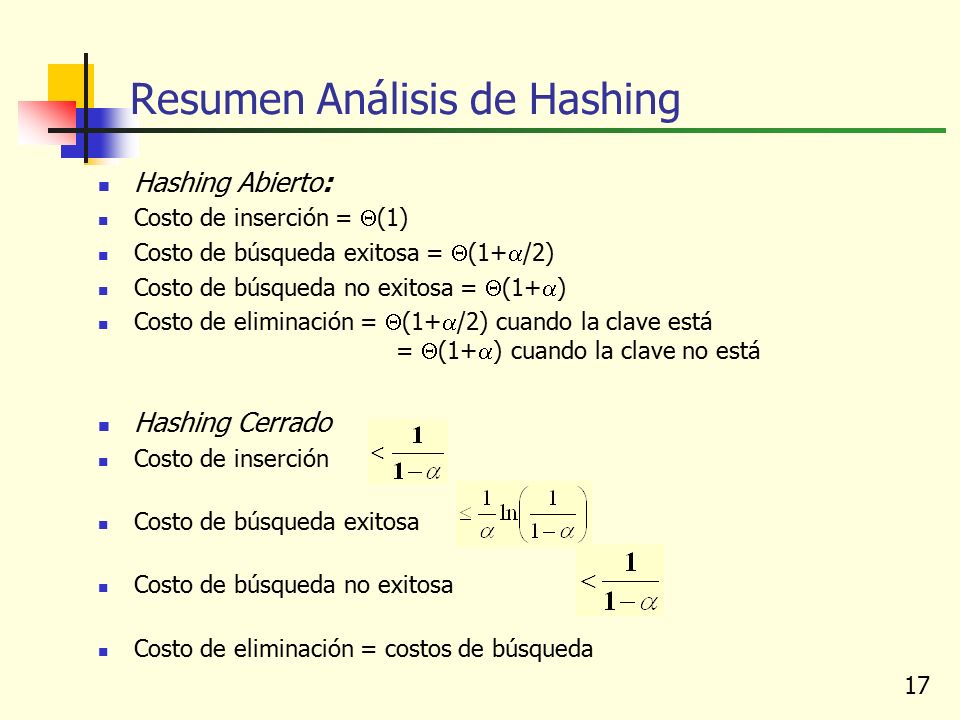 Resumen Análisis de Hashing

Hashing Abierto:

Costo de inserción = $\Theta(1)$

Costo de búsqueda exitosa = $\Theta(1+\alpha/2)$

Costo de búsqueda no exitosa = $\Theta(1+\alpha)$

Costo de eliminación = $\Theta(1+\alpha/2)$ cuando la clave está
= $\Theta(1+\alpha)$ cuando la clave no está

Hashing Cerrado

Costo de inserción $< \frac{1}{1-\alpha}$

Costo de búsqueda exitosa $\leq \frac{1}{\alpha}\ln\left(\frac{1}{1-\alpha}\right)$

Costo de búsqueda no exitosa $< \frac{1}{1-\alpha}$

Costo de eliminación = costos de búsqueda

17